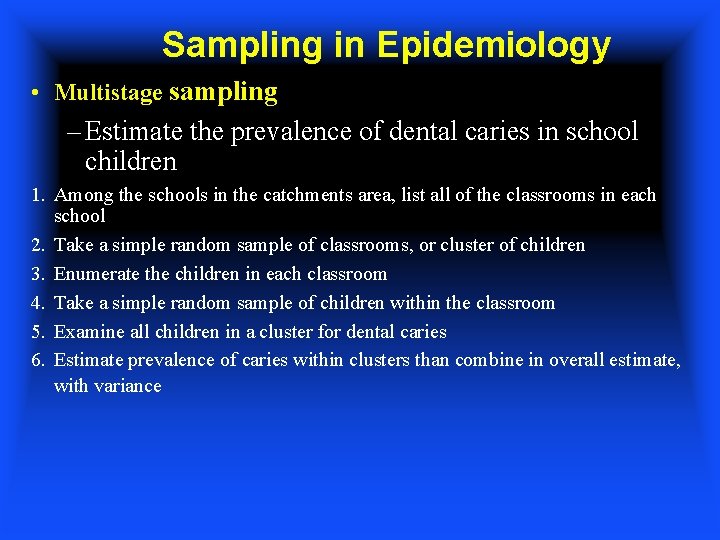 Sampling in Epidemiology

• Multistage sampling

– Estimate the prevalence of dental caries in school children

1. Among the schools in the catchments area, list all of the classrooms in each school
2. Take a simple random sample of classrooms, or cluster of children
3. Enumerate the children in each classroom
4. Take a simple random sample of children within the classroom
5. Examine all children in a cluster for dental caries
6. Estimate prevalence of caries within clusters than combine in overall estimate, with variance